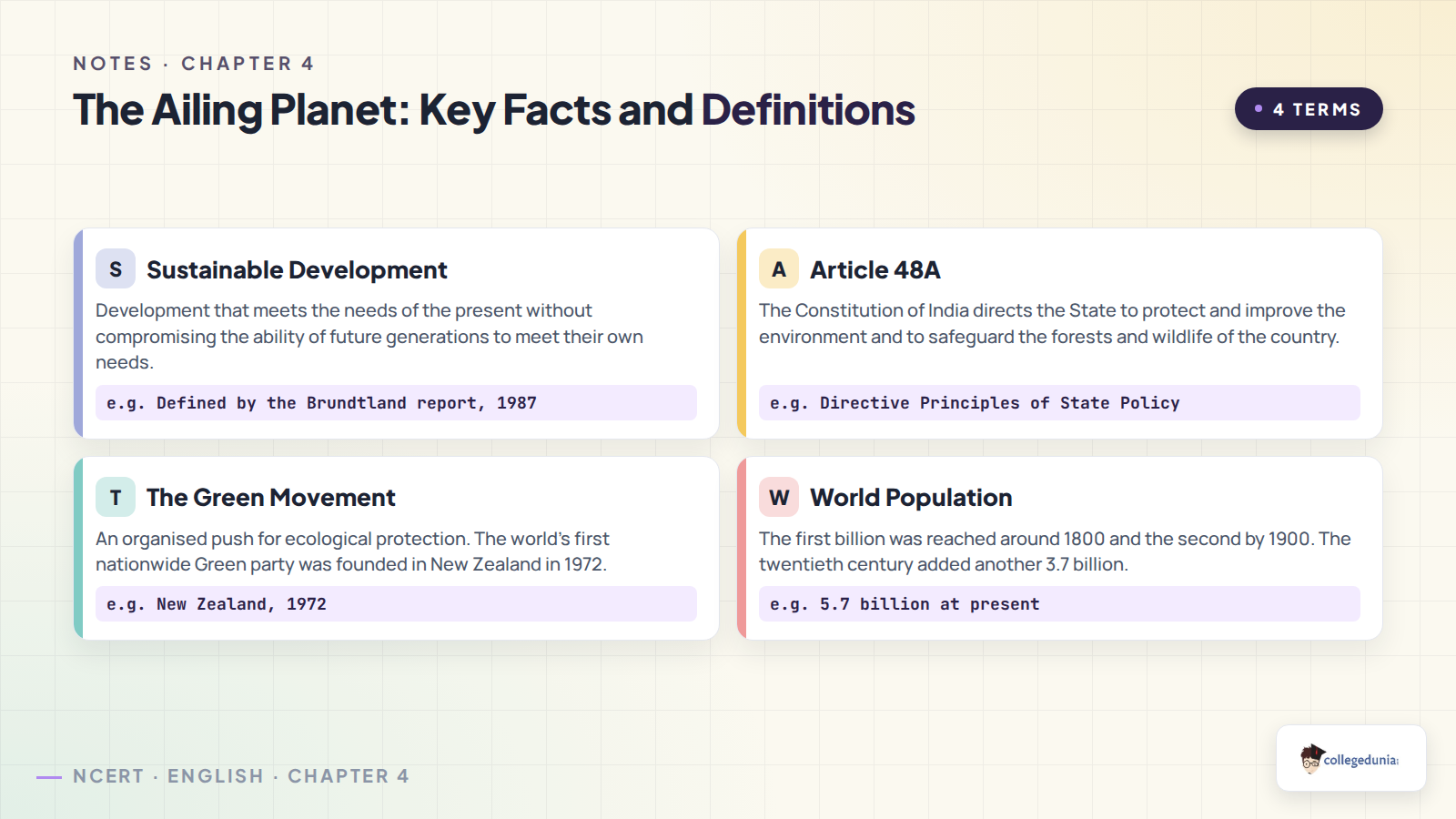 NOTES · CHAPTER 4

The Ailing Planet: Key Facts and Definitions

4 TERMS

S Sustainable Development

Development that meets the needs of the present without compromising the ability of future generations to meet their own needs.

e.g. Defined by the Brundtland report, 1987

A Article 48A

The Constitution of India directs the State to protect and improve the environment and to safeguard the forests and wildlife of the country.

e.g. Directive Principles of State Policy

T The Green Movement

An organised push for ecological protection. The world's first nationwide Green party was founded in New Zealand in 1972.

e.g. New Zealand, 1972

W World Population

The first billion was reached around 1800 and the second by 1900. The twentieth century added another 3.7 billion.

e.g. 5.7 billion at present

NCERT · ENGLISH · CHAPTER 4

collegedunia